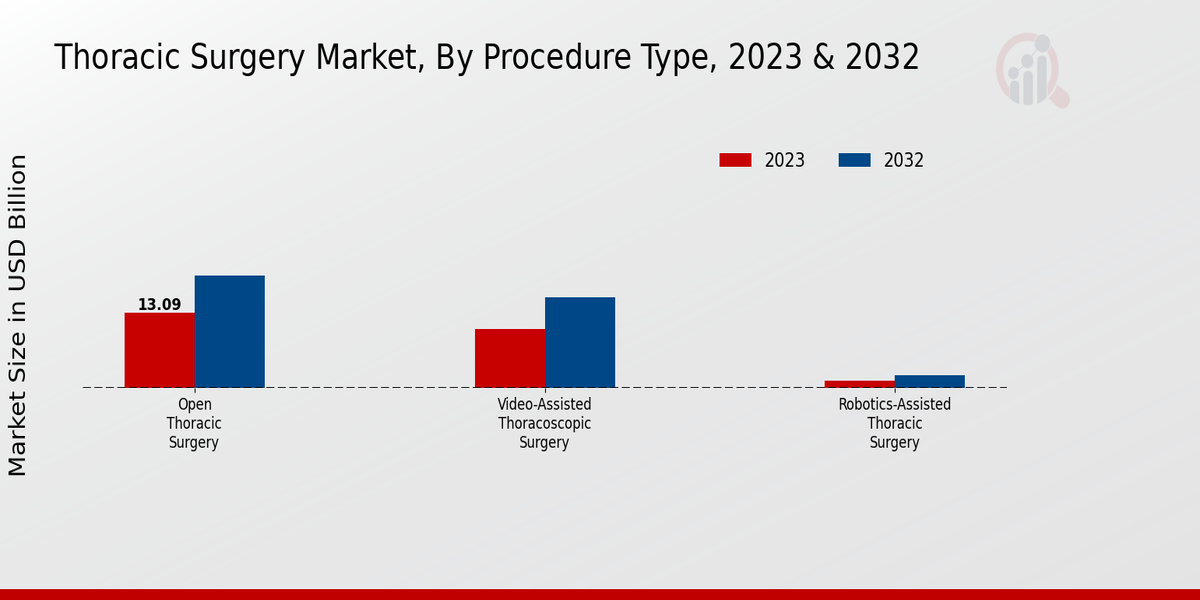 Thoracic Surgery Market, By Procedure Type, 2023 & 2032

2023
2032

Market Size in USD Billion

13.09

Open Thoracic Surgery

Video-Assisted Thoracoscopic Surgery

Robotics-Assisted Thoracic Surgery